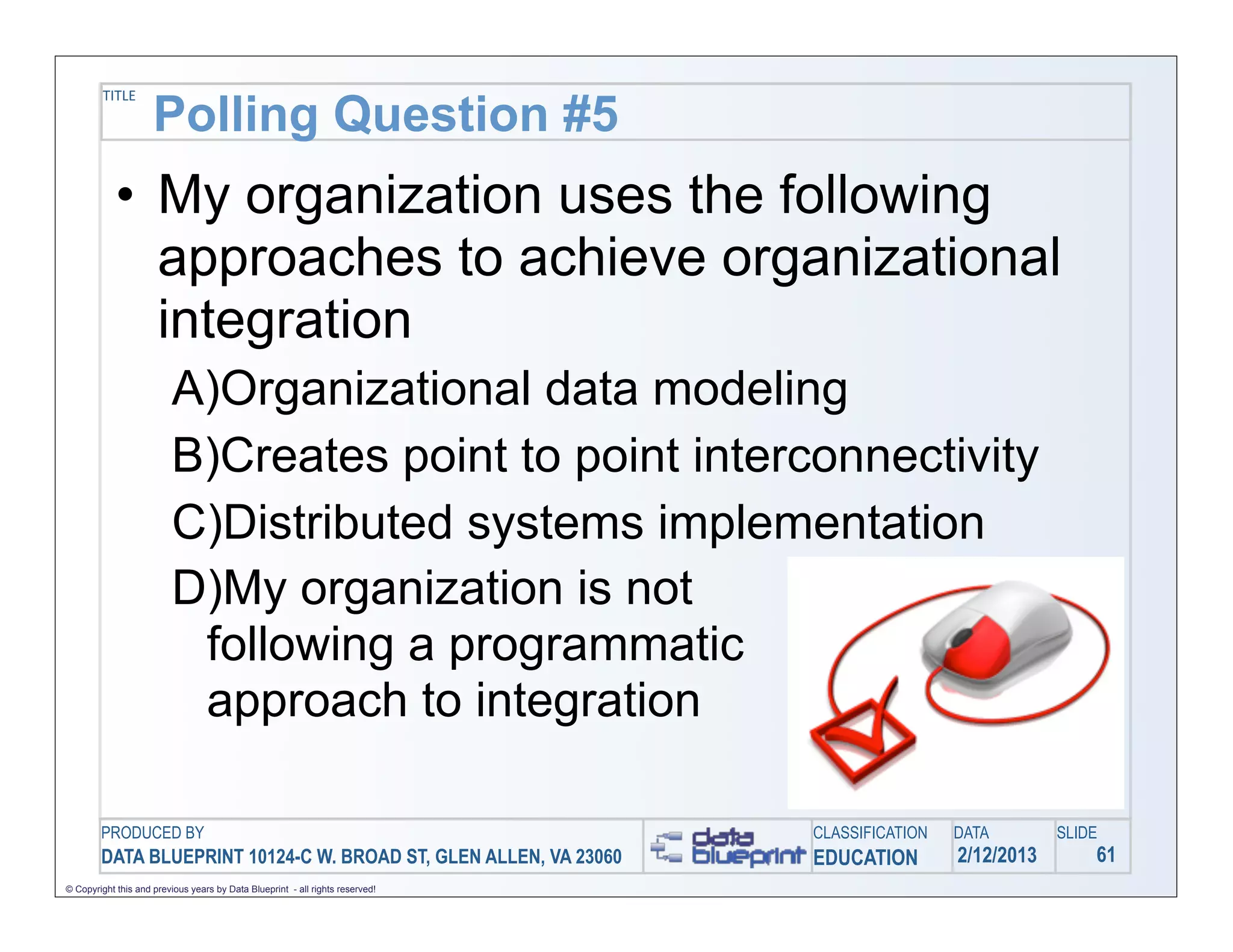 TITLE Polling Question #5

• My organization uses the following approaches to achieve organizational integration

A)Organizational data modeling

B)Creates point to point interconnectivity

C)Distributed systems implementation

D)My organization is not following a programmatic approach to integration

PRODUCED BY
DATA BLUEPRINT 10124-C W. BROAD ST, GLEN ALLEN, VA 23060

data blueprint

CLASSIFICATION
EDUCATION

DATA
2/12/2013

SLIDE
61

© Copyright this and previous years by Data Blueprint - all rights reserved!